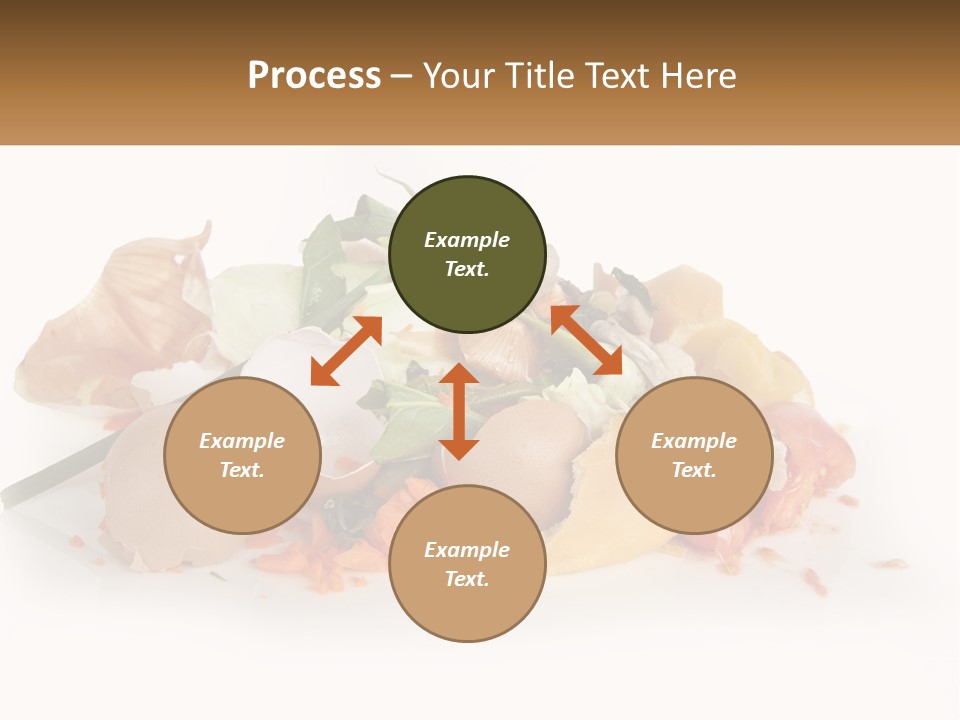 Process – Your Title Text Here

Example Text.

Example Text.

Example Text.

Example Text.